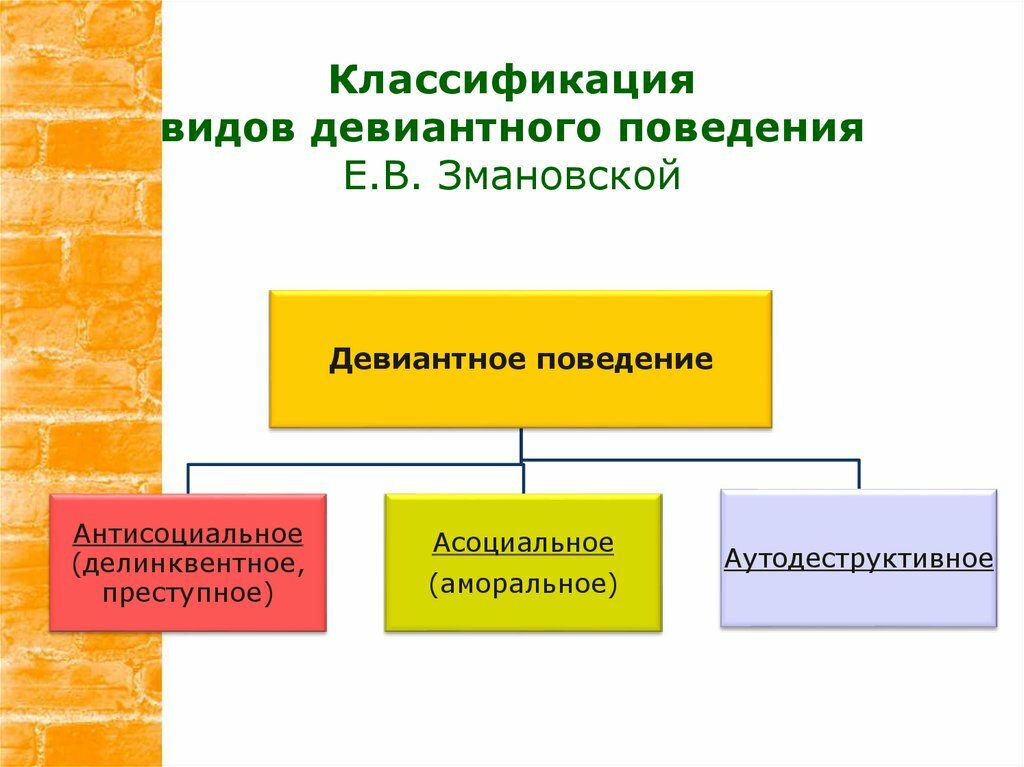 Классификация видов девиантного поведения Е.В. Змановской

Девиантное поведение

Антисоциальное (делинквентное, преступное)

Асоциальное (аморальное)

Аутодеструктивное